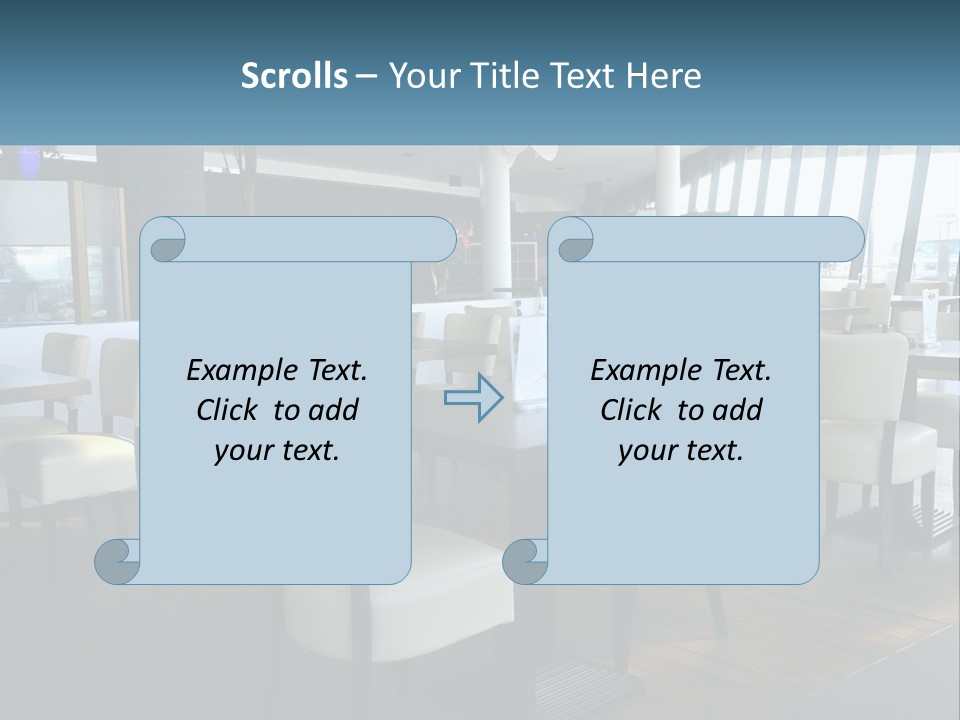 Scrolls – Your Title Text Here

Example Text. Click to add your text.

Example Text. Click to add your text.